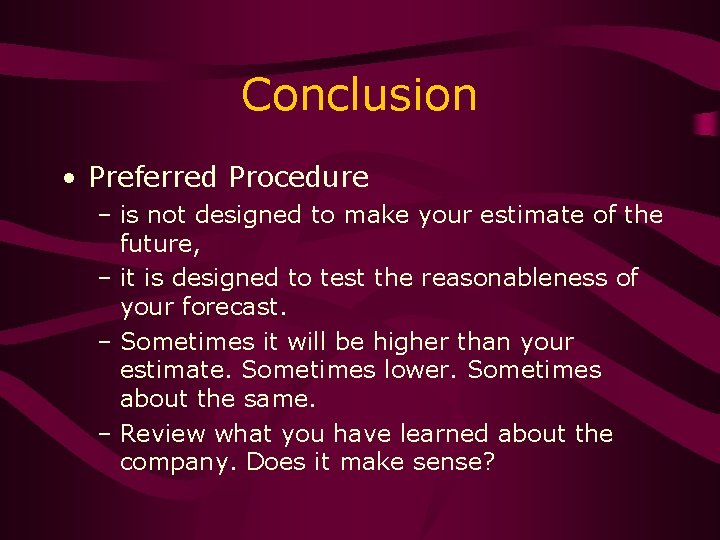 Conclusion

• Preferred Procedure

– is not designed to make your estimate of the future,

– it is designed to test the reasonableness of your forecast.

– Sometimes it will be higher than your estimate. Sometimes lower. Sometimes about the same.

– Review what you have learned about the company. Does it make sense?